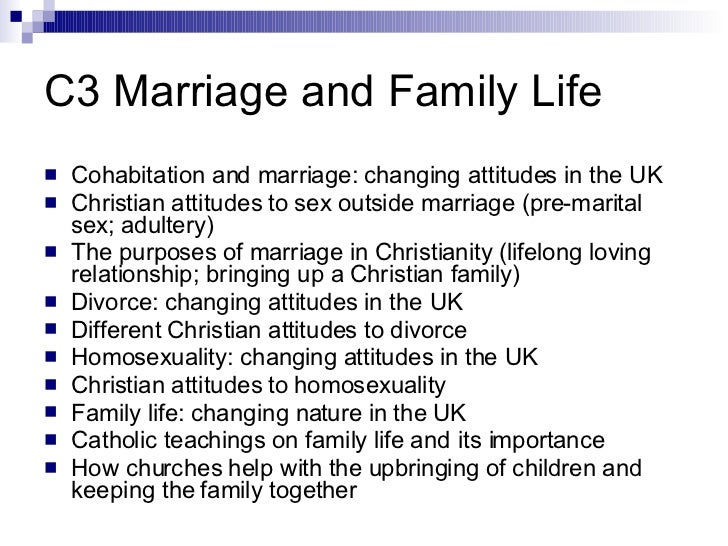 C3 Marriage and Family Life

- Cohabitation and marriage: changing attitudes in the UK
- Christian attitudes to sex outside marriage (pre-marital sex; adultery)
- The purposes of marriage in Christianity (lifelong loving relationship; bringing up a Christian family)
- Divorce: changing attitudes in the UK
- Different Christian attitudes to divorce
- Homosexuality: changing attitudes in the UK
- Christian attitudes to homosexuality
- Family life: changing nature in the UK
- Catholic teachings on family life and its importance
- How churches help with the upbringing of children and keeping the family together